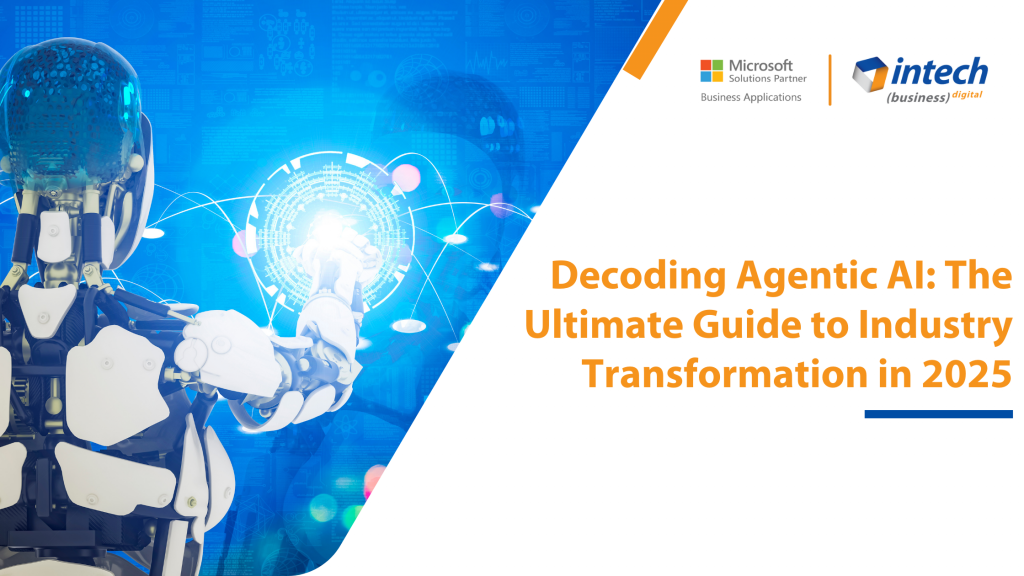 Microsoft
Solutions Partner
Business Applications

intech
(business) digital

Decoding Agentic AI: The Ultimate Guide to Industry Transformation in 2025